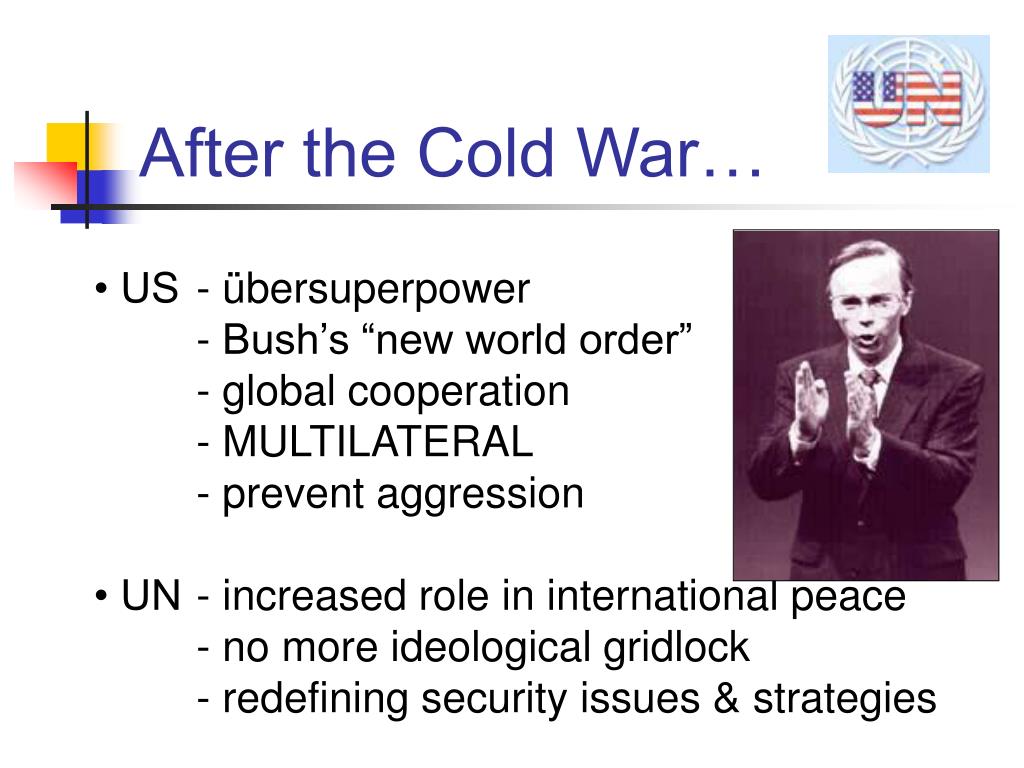 After the Cold War…

UN

• US - übersuperpower
- Bush’s “new world order”
- global cooperation
- MULTILATERAL
- prevent aggression

• UN - increased role in international peace
- no more ideological gridlock
- redefining security issues & strategies